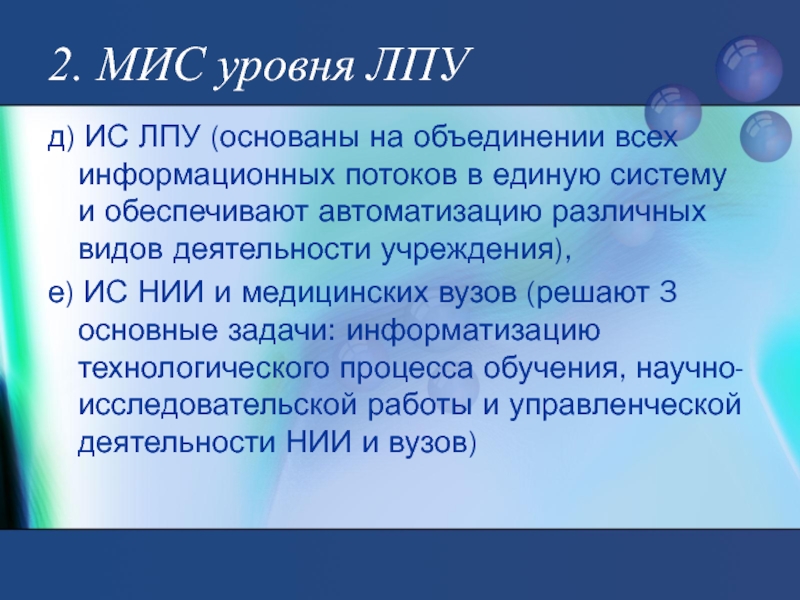 2. МИС уровня ЛПУ

д) ИС ЛПУ (основаны на объединении всех информационных потоков в единую систему и обеспечивают автоматизацию различных видов деятельности учреждения),

е) ИС НИИ и медицинских вузов (решают 3 основные задачи: информатизацию технологического процесса обучения, научно-исследовательской работы и управленческой деятельности НИИ и вузов)